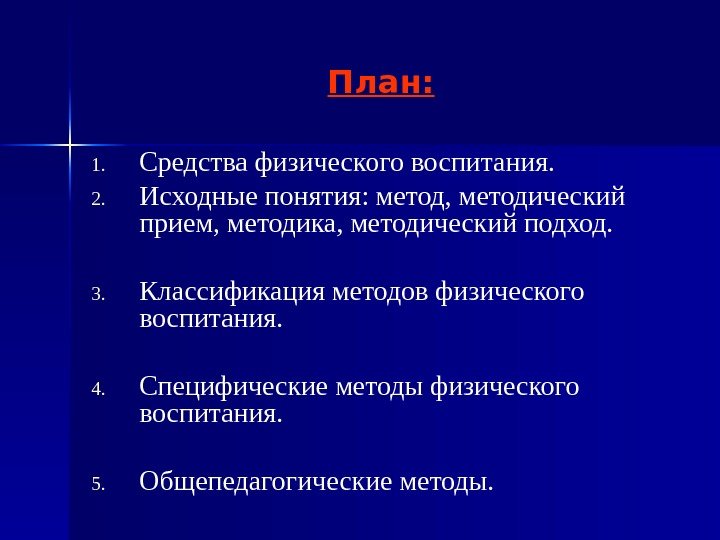 План:

1. Средства физического воспитания.
2. Исходные понятия: метод, методический прием, методика, методический подход.

3. Классификация методов физического воспитания.

4. Специфические методы физического воспитания.

5. Общепедагогические методы.